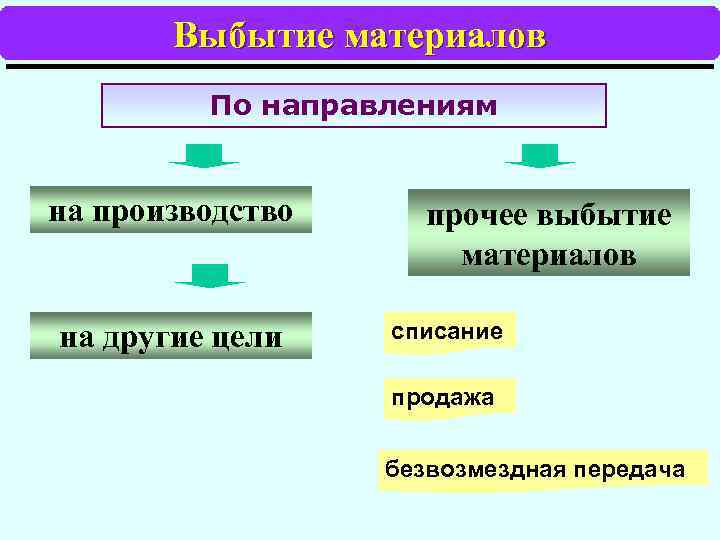 Выбытие материалов

По направлениям

на производство

на другие цели

прочее выбытие материалов

списание

продажа

безвозмездная передача